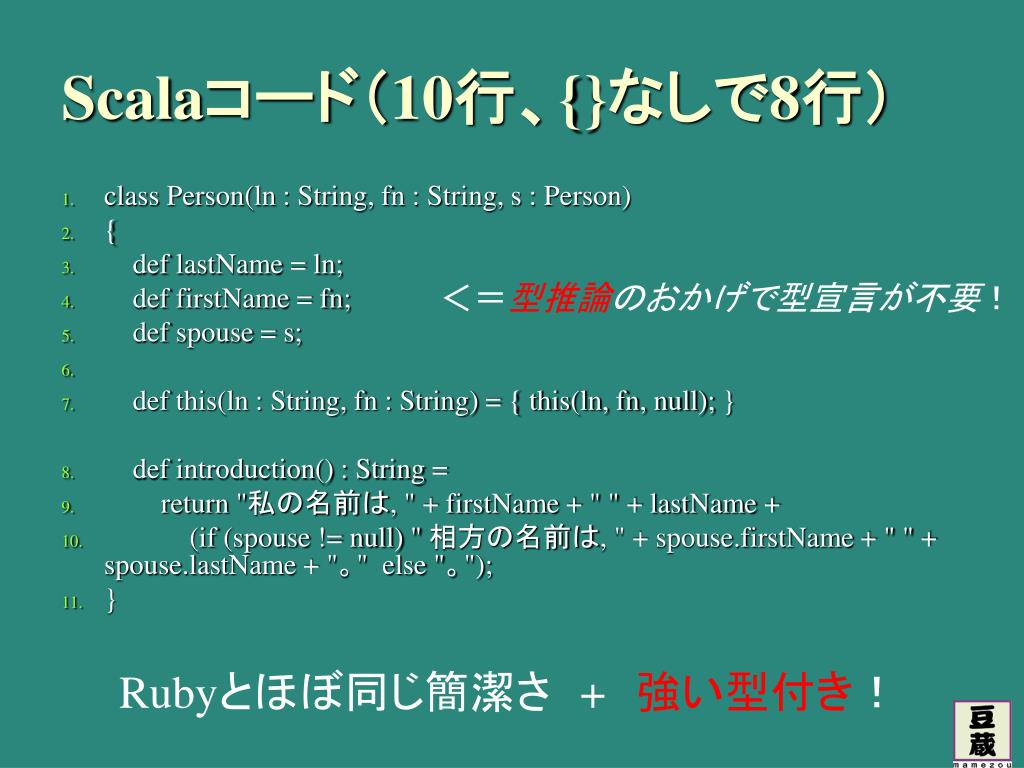 Scalaコード(10行、{}なしで8行)

1. class Person(ln : String, fn : String, s : Person)
2. {
3. def lastName = ln;
4. def firstName = fn;
5. def spouse = s;
6.
7. def this(ln : String, fn : String) = { this(ln, fn, null); }
8. def introduction() : String =
9. return "私の名前は, " + firstName + " " + lastName +
10. (if (spouse != null) " 相方の名前は, " + spouse.firstName + " " + spouse.lastName + "。" else "。");
11. }

<=型推論のおかげで型宣言が不要!

Rubyとほぼ同じ簡潔さ + 強い型付き!

豆蔵
mamezou